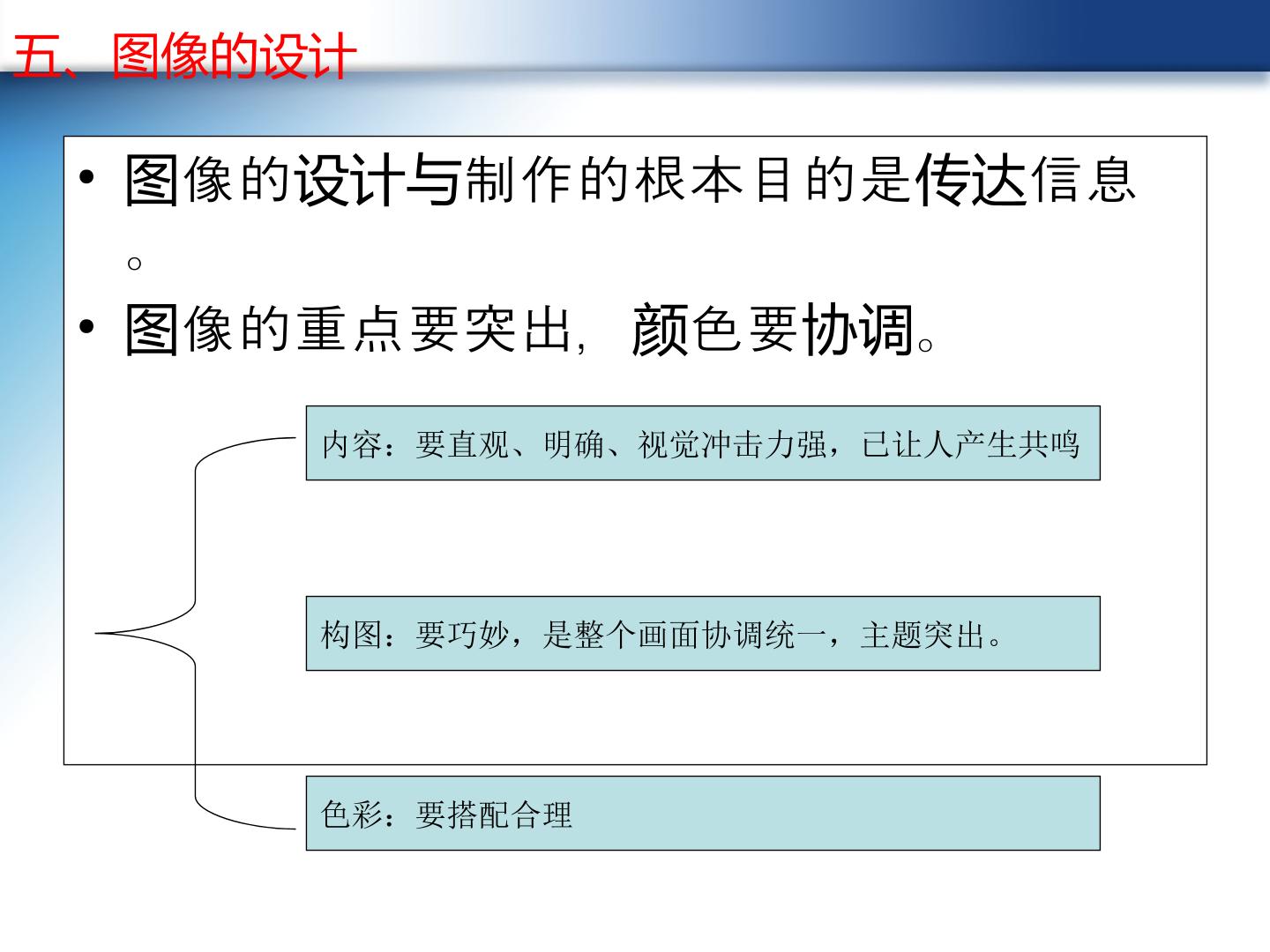 五、图像的设计

• 图像的设计与制作的根本目的是传达信息。
• 图像的重点要突出，颜色要协调。

内容：要直观、明确、视觉冲击力强，已让人产生共鸣

构图：要巧妙，是整个画面协调统一，主题突出。

色彩：要搭配合理